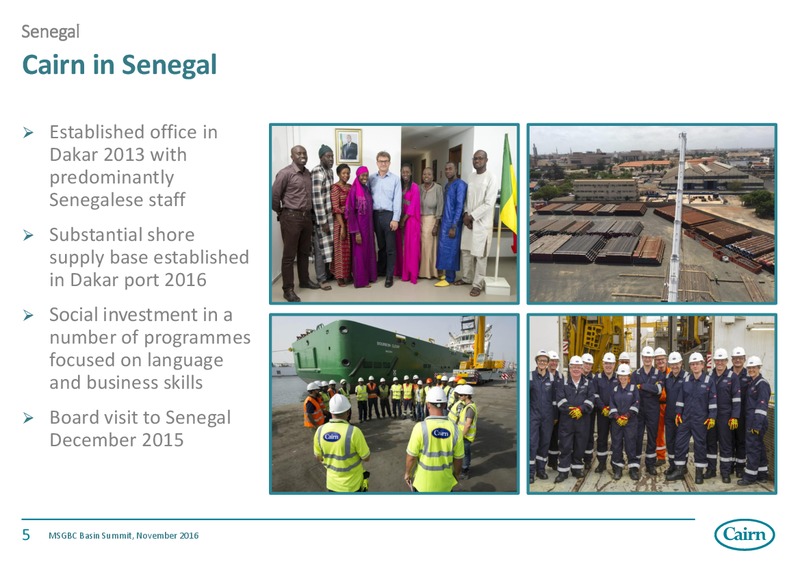 Senegal

Cairn in Senegal

➢ Established office in Dakar 2013 with predominantly Senegalese staff

➢ Substantial shore supply base established in Dakar port 2016

➢ Social investment in a number of programmes focused on language and business skills

➢ Board visit to Senegal December 2015

Cairn

Cairn

5 MSGBC Basin Summit, November 2016

Cairn